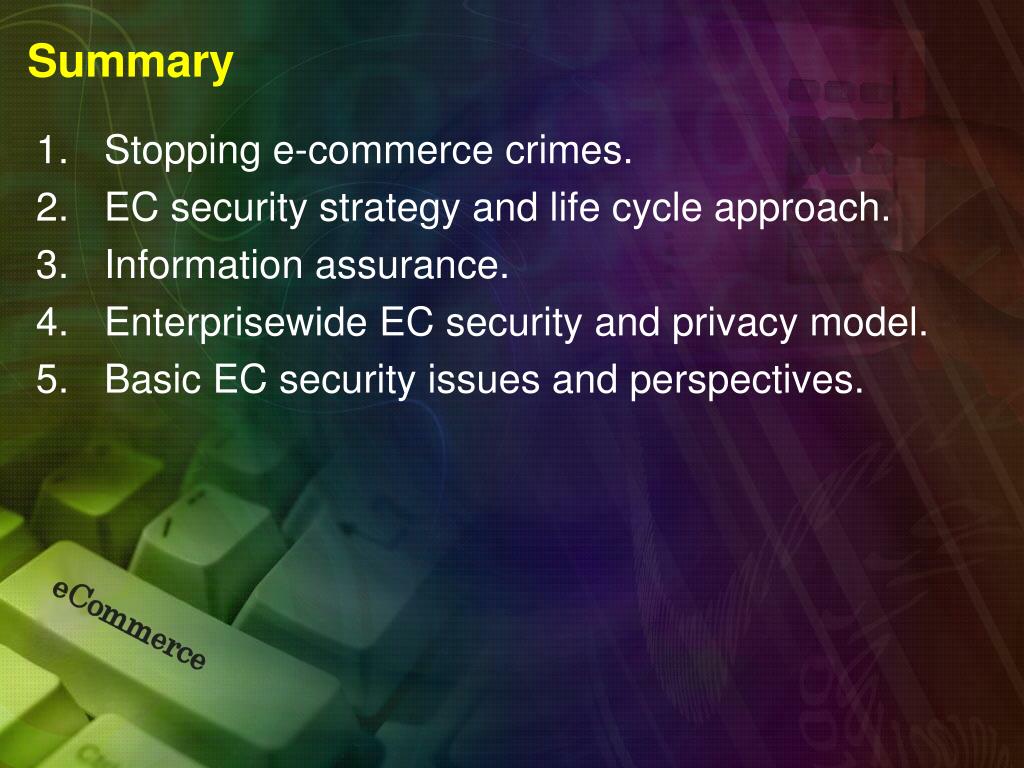 Summary

1. Stopping e-commerce crimes.
2. EC security strategy and life cycle approach.
3. Information assurance.
4. Enterprisewide EC security and privacy model.
5. Basic EC security issues and perspectives.

eCommerce